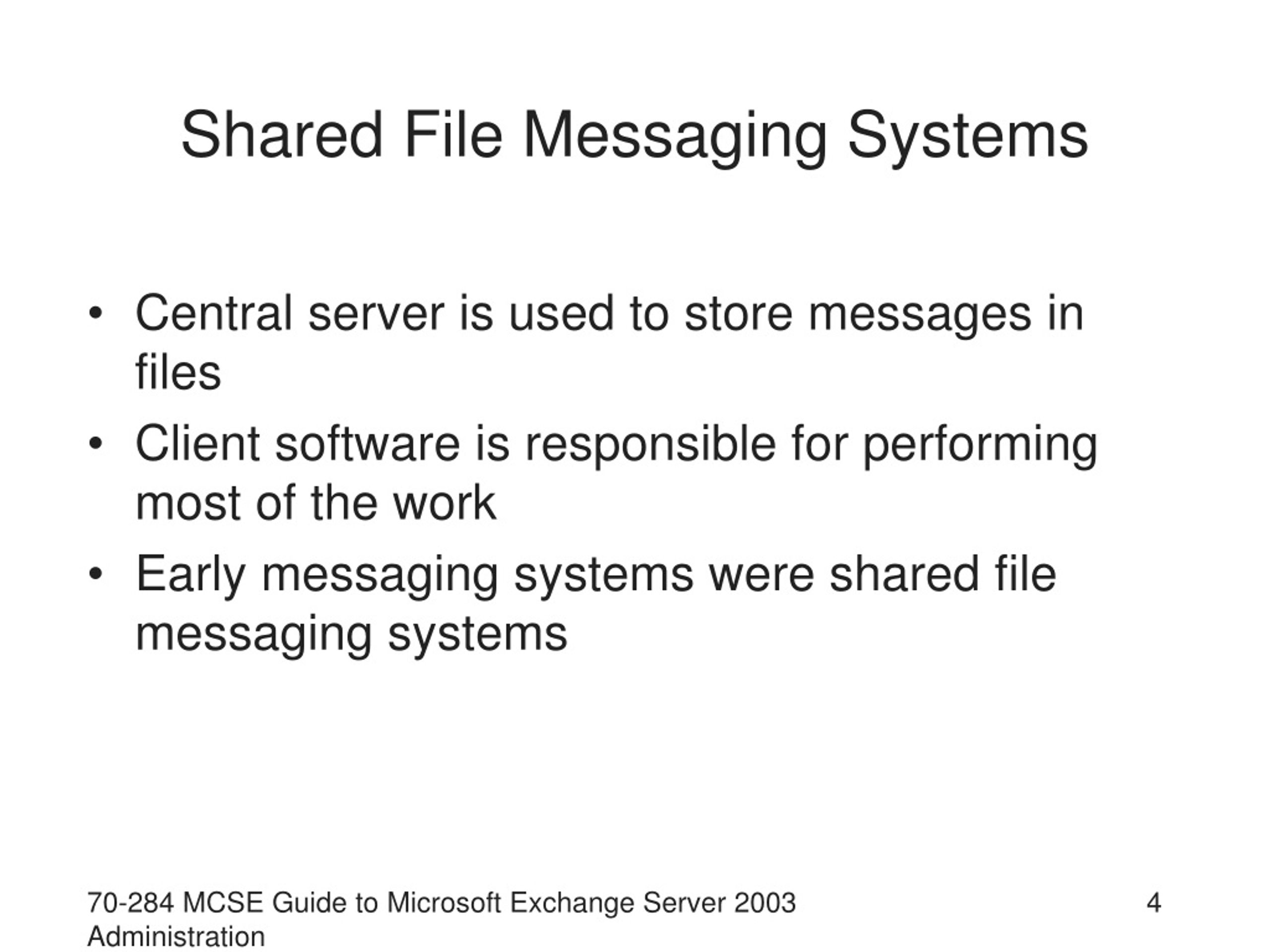 Shared File Messaging Systems

• Central server is used to store messages in files
• Client software is responsible for performing most of the work
• Early messaging systems were shared file messaging systems

70-284 MCSE Guide to Microsoft Exchange Server 2003 Administration

4